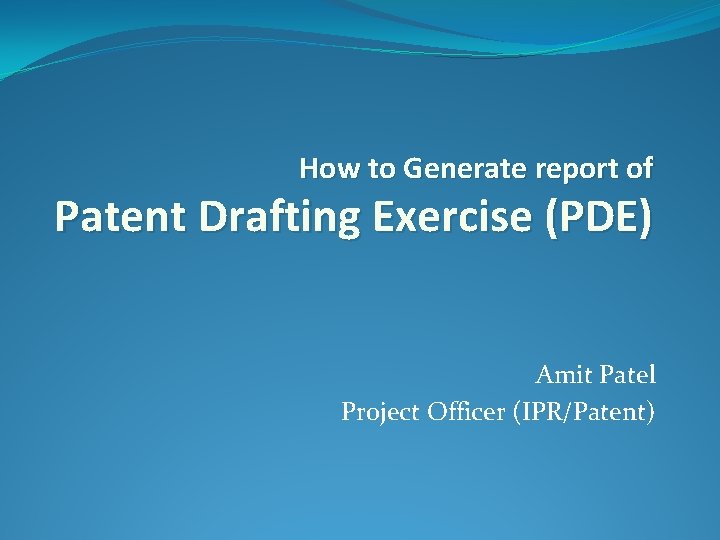 How to Generate report of
Patent Drafting Exercise (PDE)

Amit Patel
Project Officer (IPR/Patent)